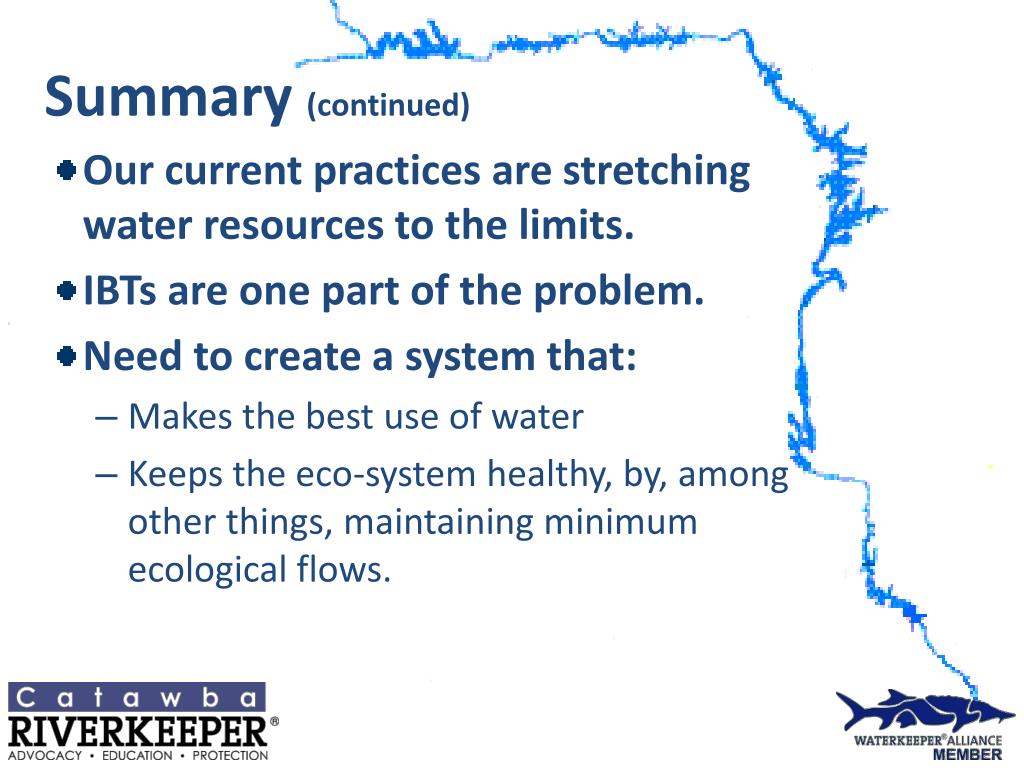 Summary (continued)

Our current practices are stretching water resources to the limits.

IBTs are one part of the problem.

Need to create a system that:

– Makes the best use of water

– Keeps the eco-system healthy, by, among other things, maintaining minimum ecological flows.

Catawba RIVERKEEPER®
ADVOCACY • EDUCATION • PROTECTION

WATERKEEPER® ALLIANCE MEMBER